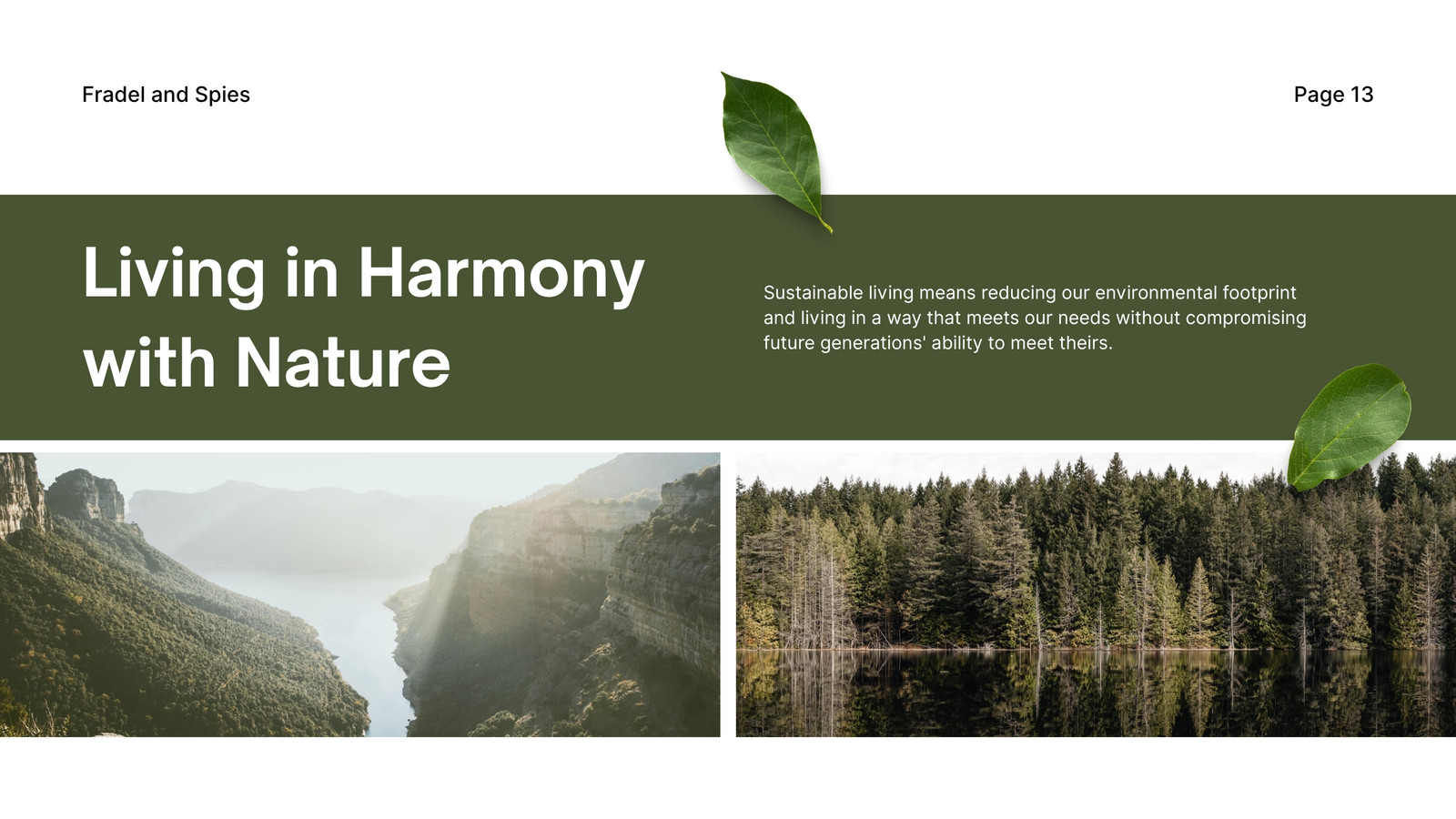 Fradel and Spies

Page 13

Living in Harmony with Nature

Sustainable living means reducing our environmental footprint and living in a way that meets our needs without compromising future generations' ability to meet theirs.